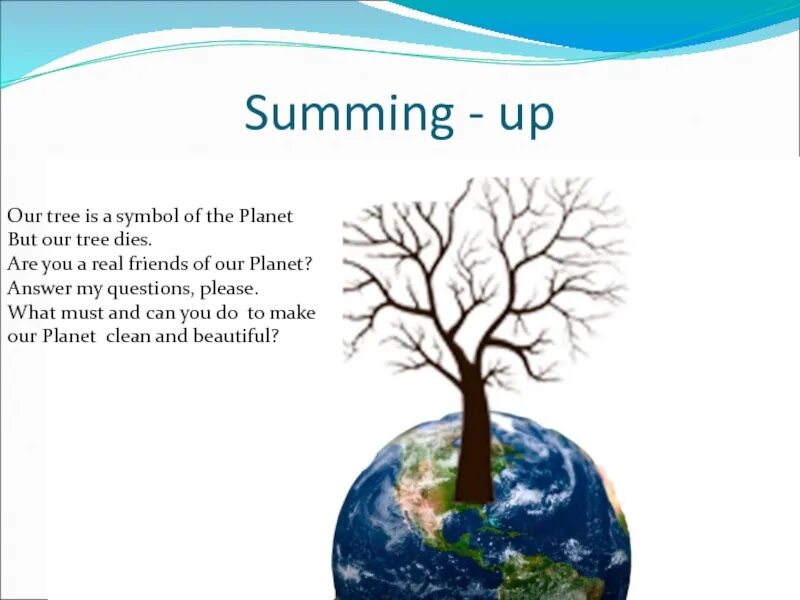 Summing - up

Our tree is a symbol of the Planet
But our tree dies.
Are you a real friends of our Planet?
Answer my questions, please.
What must and can you do to make our Planet clean and beautiful?